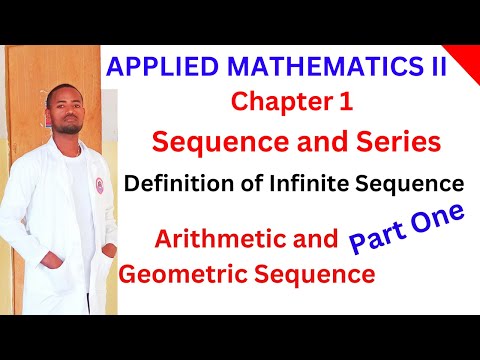 APPLIED MATHEMATICS II

Chapter 1

Sequence and Series

Definition of Infinite Sequence

Arithmetic and Geometric Sequence

Part One